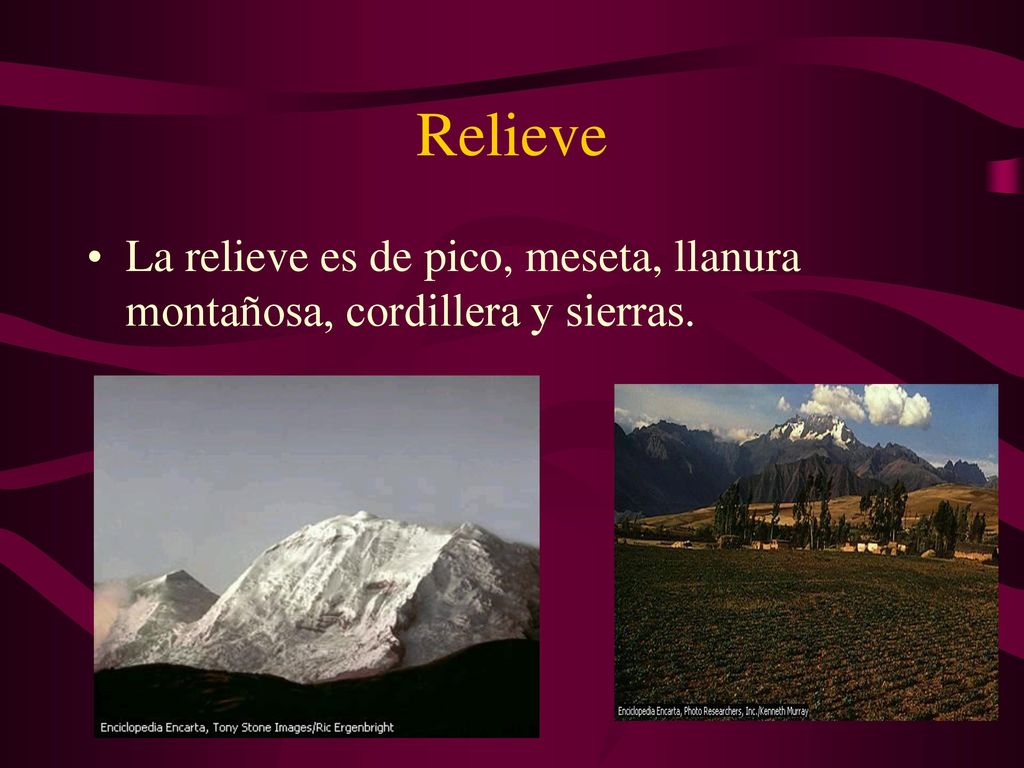 Relieve

• La relieve es de pico, meseta, llanura montañosa, cordillera y sierras.

Enciclopedia Encarta, Tony Stone Images/Ric Ergenbright

Enciclopedia Encarta, Photo Researchers, Inc./Kenneth Murray